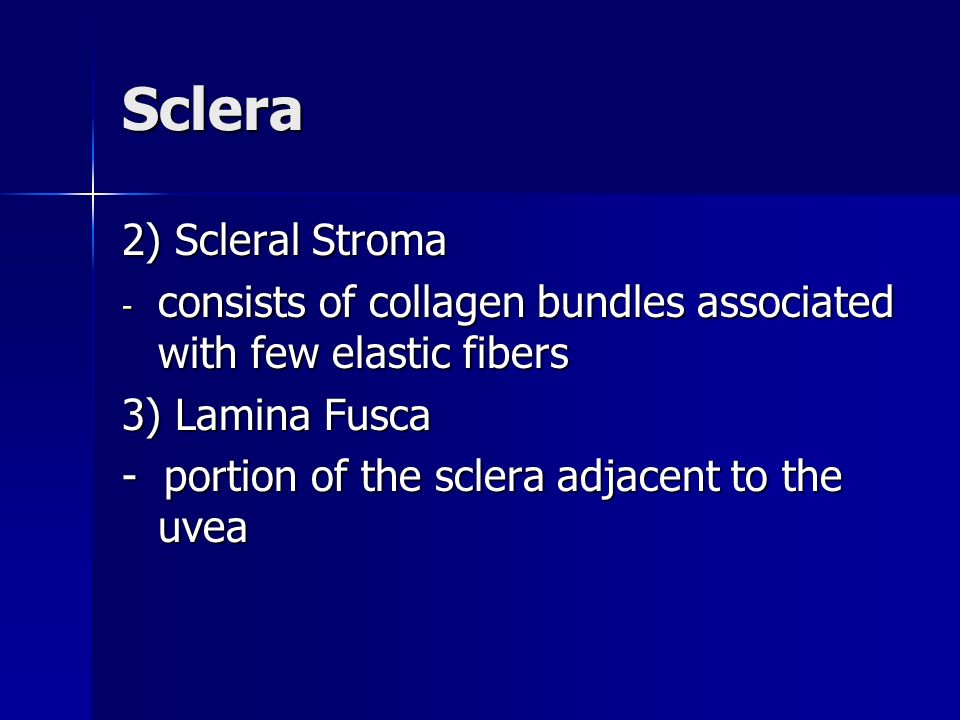 Sclera

2) Scleral Stroma

- consists of collagen bundles associated with few elastic fibers

3) Lamina Fusca

- portion of the sclera adjacent to the uvea